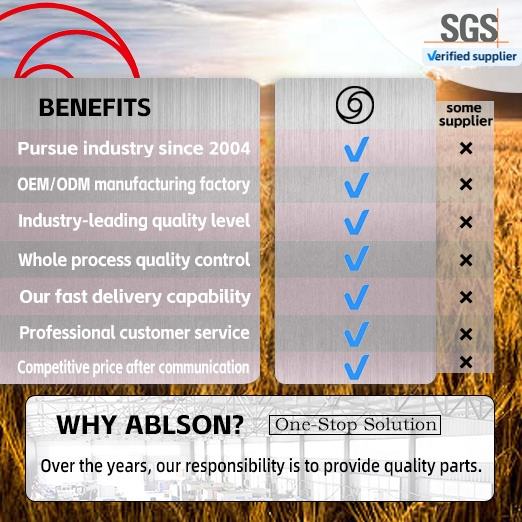 SGS
Verified supplier

| BENEFITS | | some supplier |
|---|---|---|
| Pursue industry since 2004 | ✓ | × |
| OEM/ODM manufacturing factory | ✓ | × |
| Industry-leading quality level | ✓ | × |
| Whole process quality control | ✓ | × |
| Our fast delivery capability | ✓ | × |
| Professional customer service | ✓ | × |
| Competitive price after communication | ✓ | × |

WHY ABLSON? One-Stop Solution

Over the years, our responsibility is to provide quality parts.